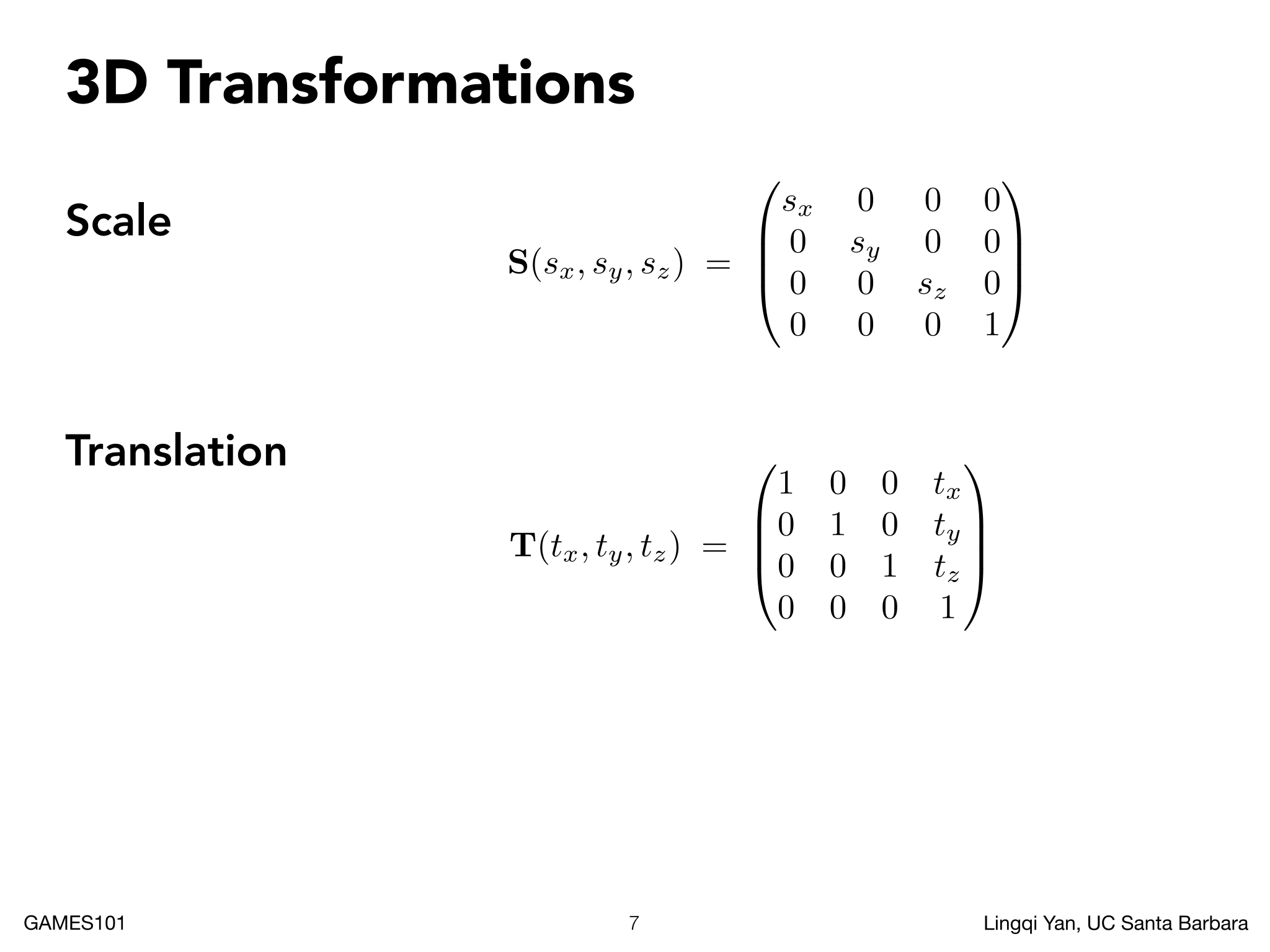 3D Transformations

Scale

$\mathbf{S}(s_x, s_y, s_z) = \begin{pmatrix} s_x & 0 & 0 & 0 \\ 0 & s_y & 0 & 0 \\ 0 & 0 & s_z & 0 \\ 0 & 0 & 0 & 1 \end{pmatrix}$

Translation

$\mathbf{T}(t_x, t_y, t_z) = \begin{pmatrix} 1 & 0 & 0 & t_x \\ 0 & 1 & 0 & t_y \\ 0 & 0 & 1 & t_z \\ 0 & 0 & 0 & 1 \end{pmatrix}$

GAMES101

7

Lingqi Yan, UC Santa Barbara